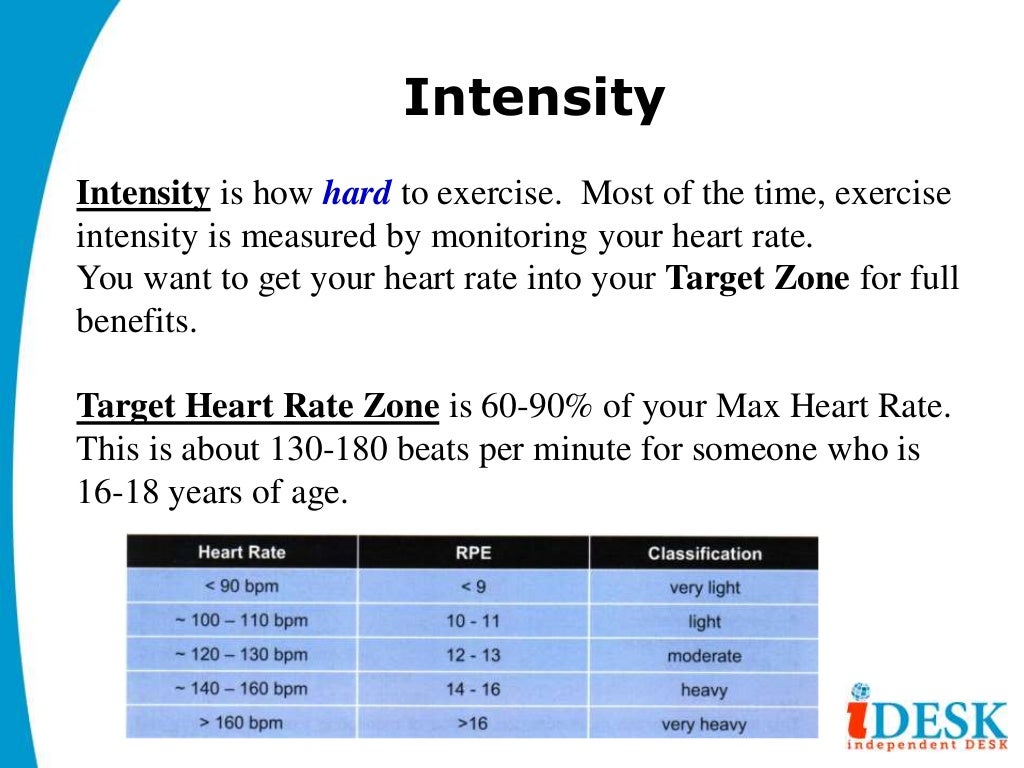 Intensity

Intensity is how hard to exercise. Most of the time, exercise intensity is measured by monitoring your heart rate.
You want to get your heart rate into your Target Zone for full benefits.

Target Heart Rate Zone is 60-90% of your Max Heart Rate. This is about 130-180 beats per minute for someone who is 16-18 years of age.

| Heart Rate | RPE | Classification |
|---|---|---|
| < 90 bpm | < 9 | very light |
| ~ 100 – 110 bpm | 10 - 11 | light |
| ~ 120 – 130 bpm | 12 - 13 | moderate |
| ~ 140 – 160 bpm | 14 - 16 | heavy |
| > 160 bpm | >16 | very heavy |

iDESK
independent DESK